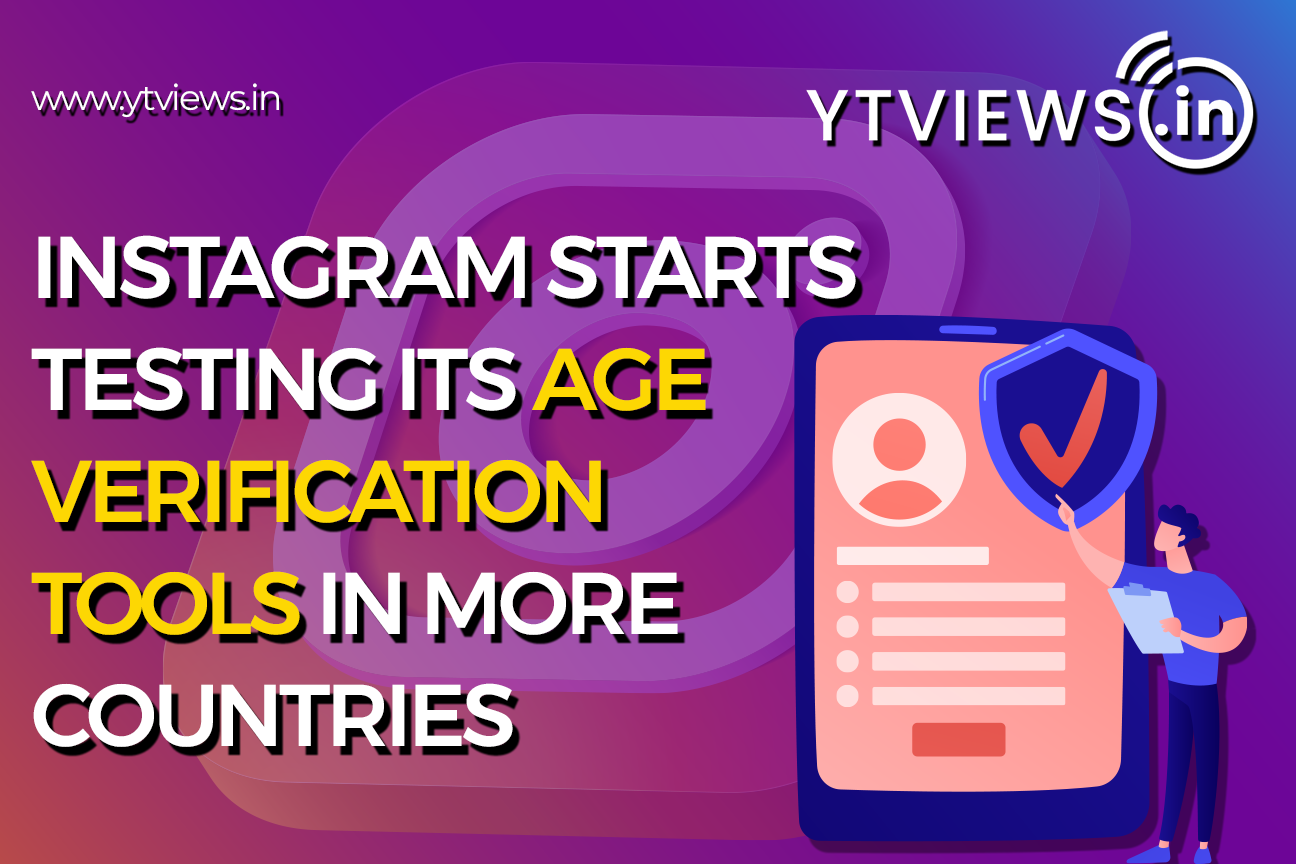 www.ytviews.in

YTVIEWS.in

INSTAGRAM STARTS TESTING ITS AGE VERIFICATION TOOLS IN MORE COUNTRIES